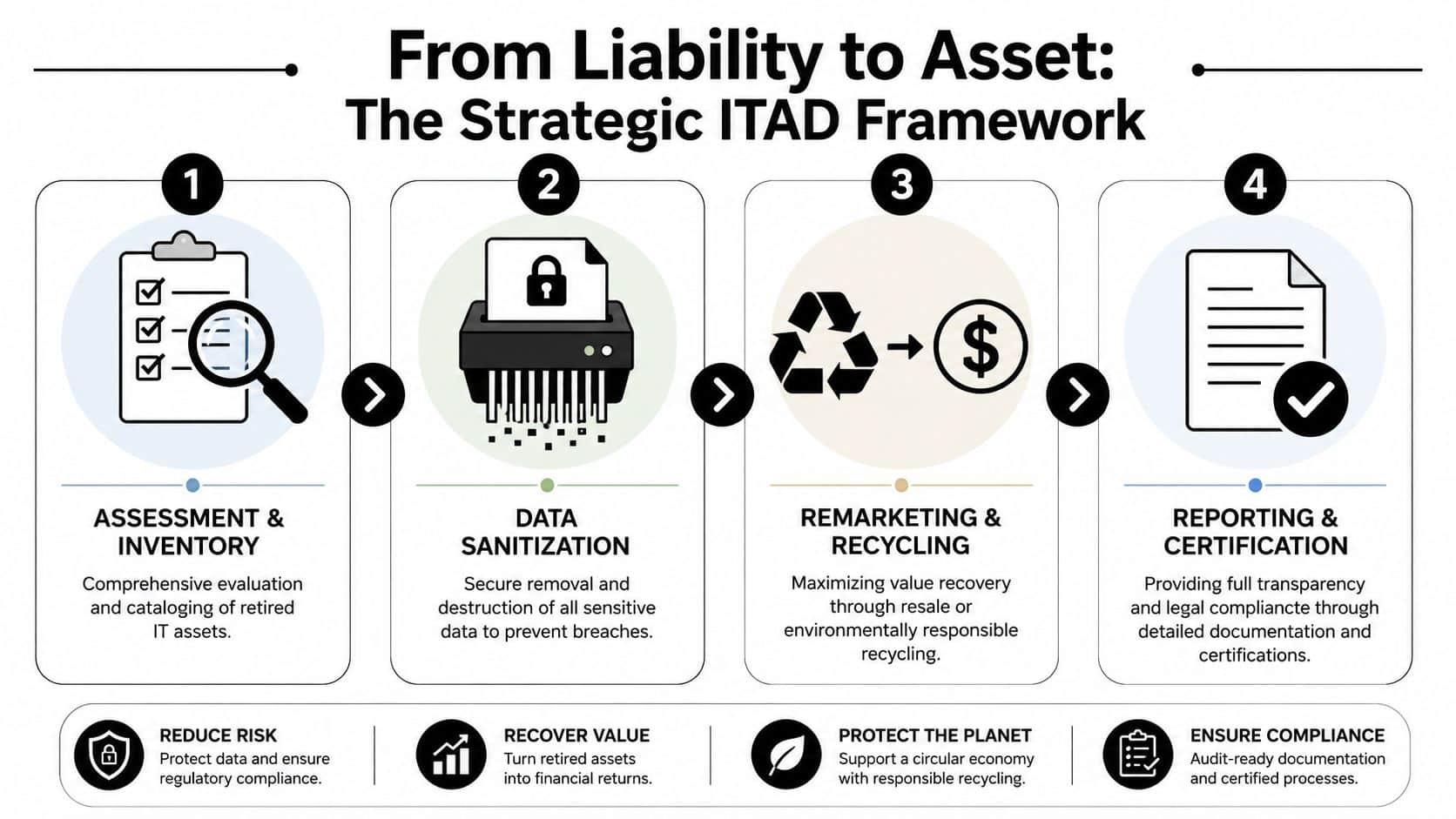 From Liability to Asset:
The Strategic ITAD Framework

1

ASSESSMENT & INVENTORY

Comprehensive evaluation and cataloging of retired IT assets.

2

DATA SANITIZATION

Secure removal and destruction of all sensitive data to prevent breaches.

3

$

REMARKETING & RECYCLING

Maximizing value recovery through resale or environmentally responsible recycling.

4

REPORTING & CERTIFICATION

Providing full transparency and legal compliancte through detailed documentation and certifications.

REDUCE RISK
Protect data and ensure regulatory compliance.

RECOVER VALUE
Turn retired assets into financial returns.

PROTECT THE PLANET
Support a circular economy with responsible recycling.

ENSURE COMPLIANCE
Audit-ready documentation and certified processes.